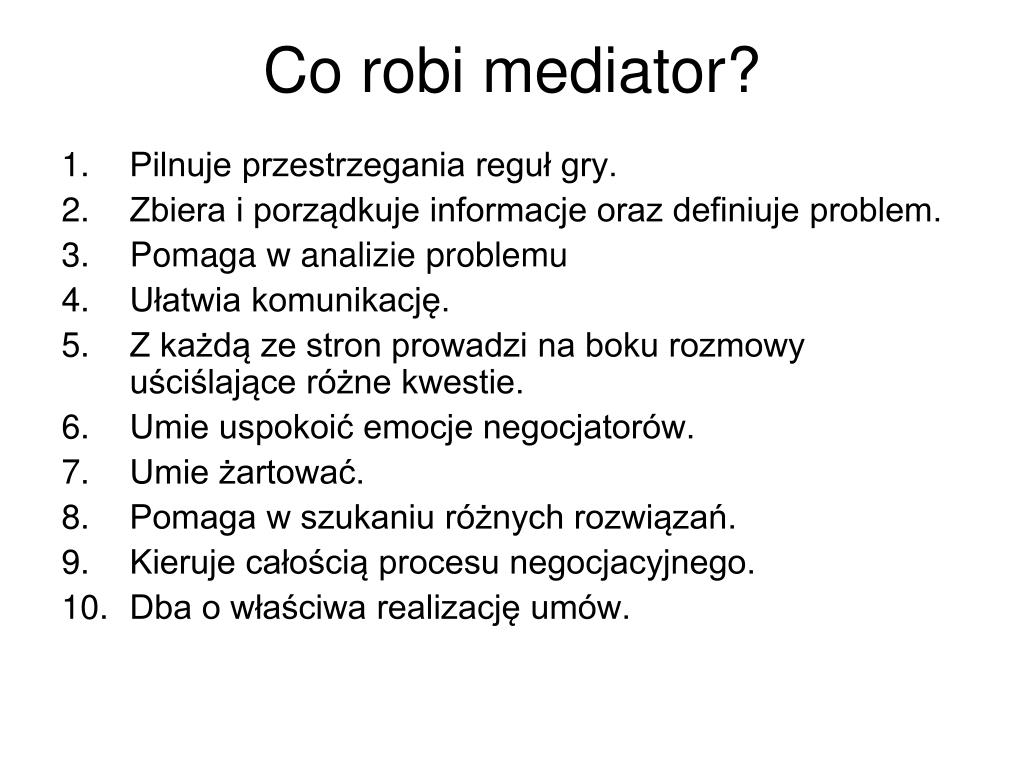 Co robi mediator?

1. Pilnuje przestrzegania reguł gry.
2. Zbiera i porządkuje informacje oraz definiuje problem.
3. Pomaga w analizie problemu
4. Ułatwia komunikację.
5. Z każdą ze stron prowadzi na boku rozmowy uściślające różne kwestie.
6. Umie uspokoić emocje negocjatorów.
7. Umie żartować.
8. Pomaga w szukaniu różnych rozwiązań.
9. Kieruje całością procesu negocjacyjnego.
10. Dba o właściwa realizację umów.